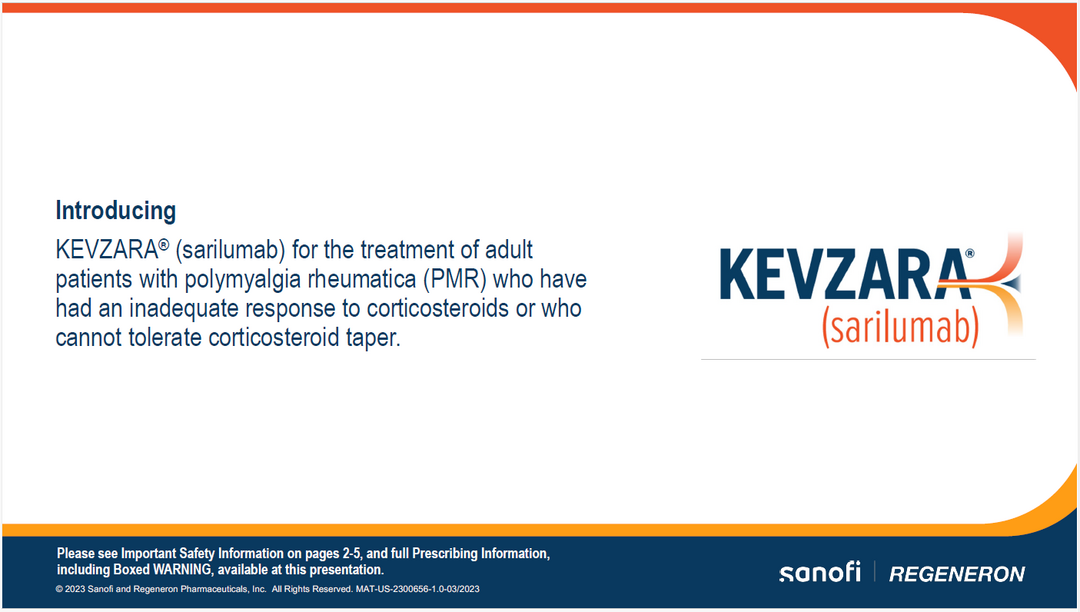 Introducing

KEVZARA® (sarilumab) for the treatment of adult patients with polymyalgia rheumatica (PMR) who have had an inadequate response to corticosteroids or who cannot tolerate corticosteroid taper.

KEVZARA®
(sarilumab)

Please see Important Safety Information on pages 2-5, and full Prescribing Information, including Boxed WARNING, available at this presentation.

© 2023 Sanofi and Regeneron Pharmaceuticals, Inc. All Rights Reserved. MAT-US-2300656-1.0-03/2023

sanofi | REGENERON